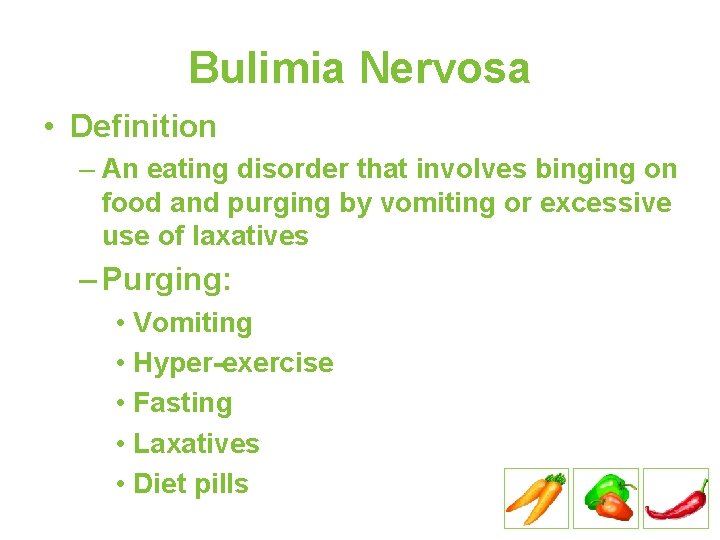 Bulimia Nervosa

• Definition

– An eating disorder that involves binging on food and purging by vomiting or excessive use of laxatives

– Purging:

• Vomiting

• Hyper-exercise

• Fasting

• Laxatives

• Diet pills